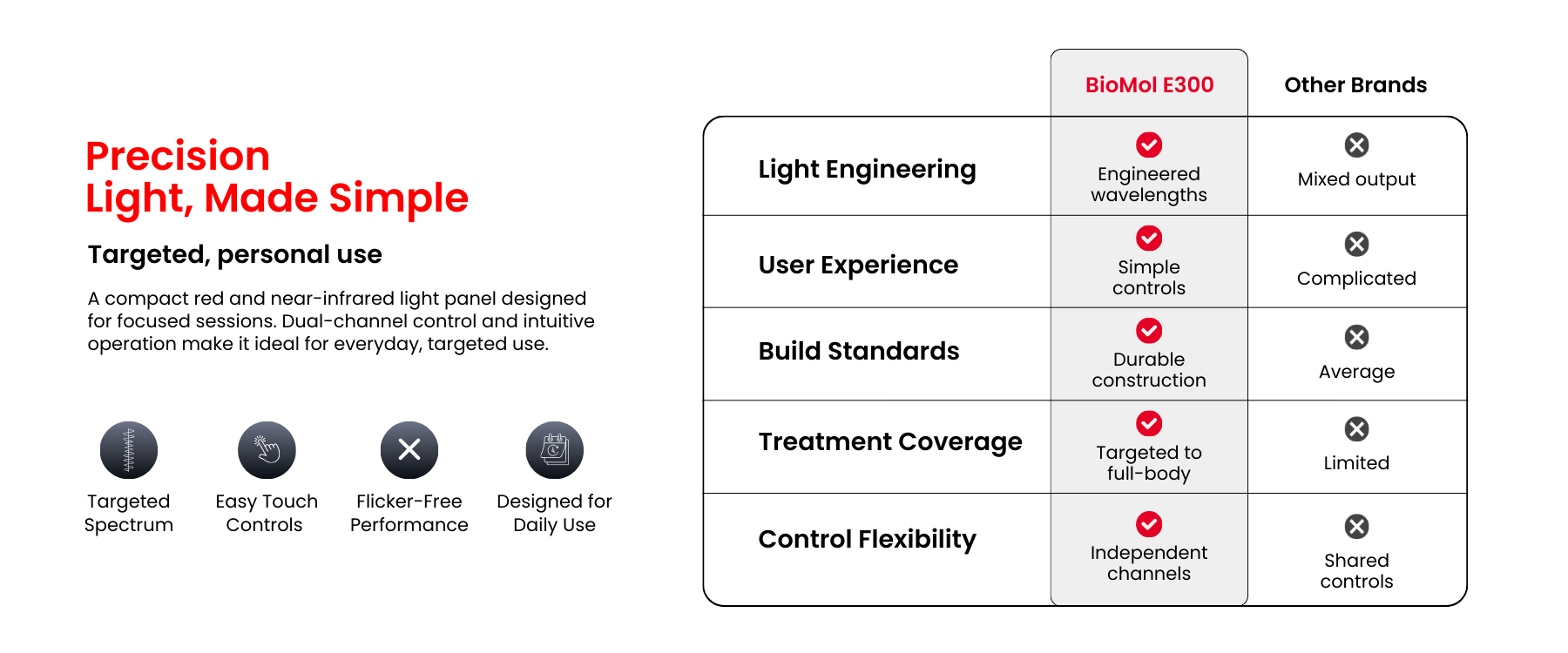 Precision
Light, Made Simple

Targeted, personal use

A compact red and near-infrared light panel designed for focused sessions. Dual-channel control and intuitive operation make it ideal for everyday, targeted use.

Targeted Spectrum

Easy Touch Controls

Flicker-Free Performance

Designed for Daily Use

| | BioMol E300 | Other Brands |
|---|---|---|
| Light Engineering | Engineered wavelengths | Mixed output |
| User Experience | Simple controls | Complicated |
| Build Standards | Durable construction | Average |
| Treatment Coverage | Targeted to full-body | Limited |
| Control Flexibility | Independent channels | Shared controls |